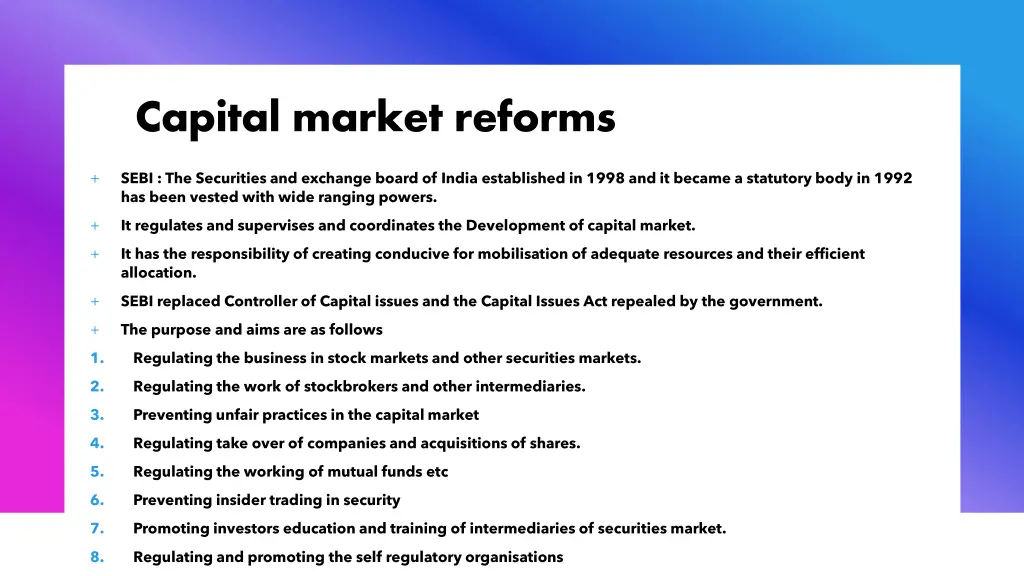 Capital market reforms

+ SEBI : The Securities and exchange board of India established in 1998 and it became a statutory body in 1992 has been vested with wide ranging powers.

+ It regulates and supervises and coordinates the Development of capital market.

+ It has the responsibility of creating conducive for mobilisation of adequate resources and their efficient allocation.

+ SEBI replaced Controller of Capital issues and the Capital Issues Act repealed by the government.

+ The purpose and aims are as follows

1. Regulating the business in stock markets and other securities markets.
2. Regulating the work of stockbrokers and other intermediaries.
3. Preventing unfair practices in the capital market
4. Regulating take over of companies and acquisitions of shares.
5. Regulating the working of mutual funds etc
6. Preventing insider trading in security
7. Promoting investors education and training of intermediaries of securities market.
8. Regulating and promoting the self regulatory organisations